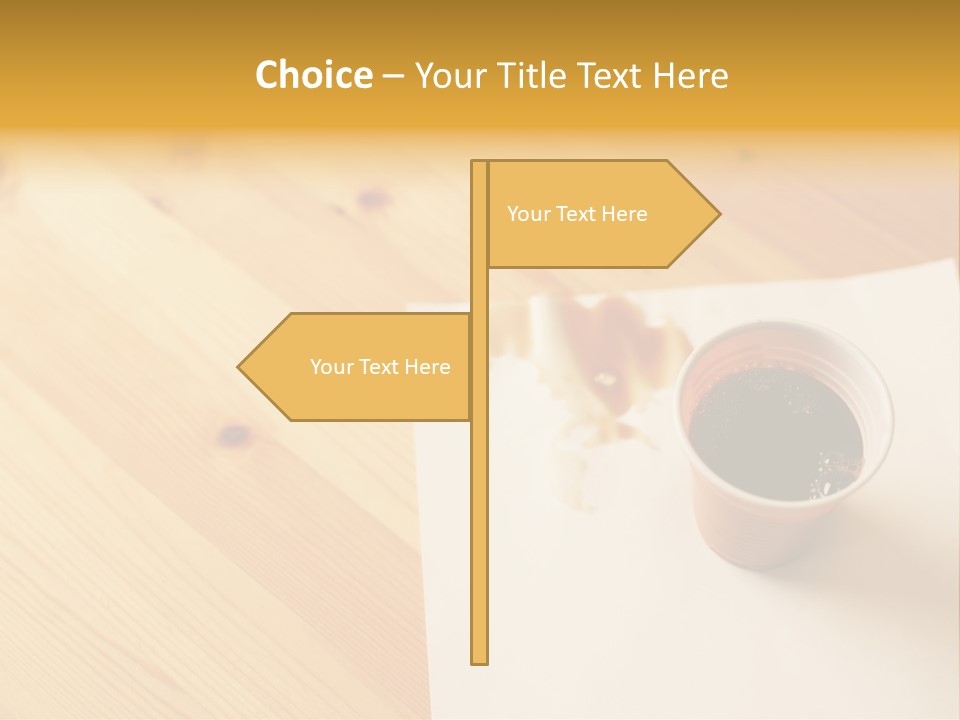 Choice – Your Title Text Here

Your Text Here

Your Text Here